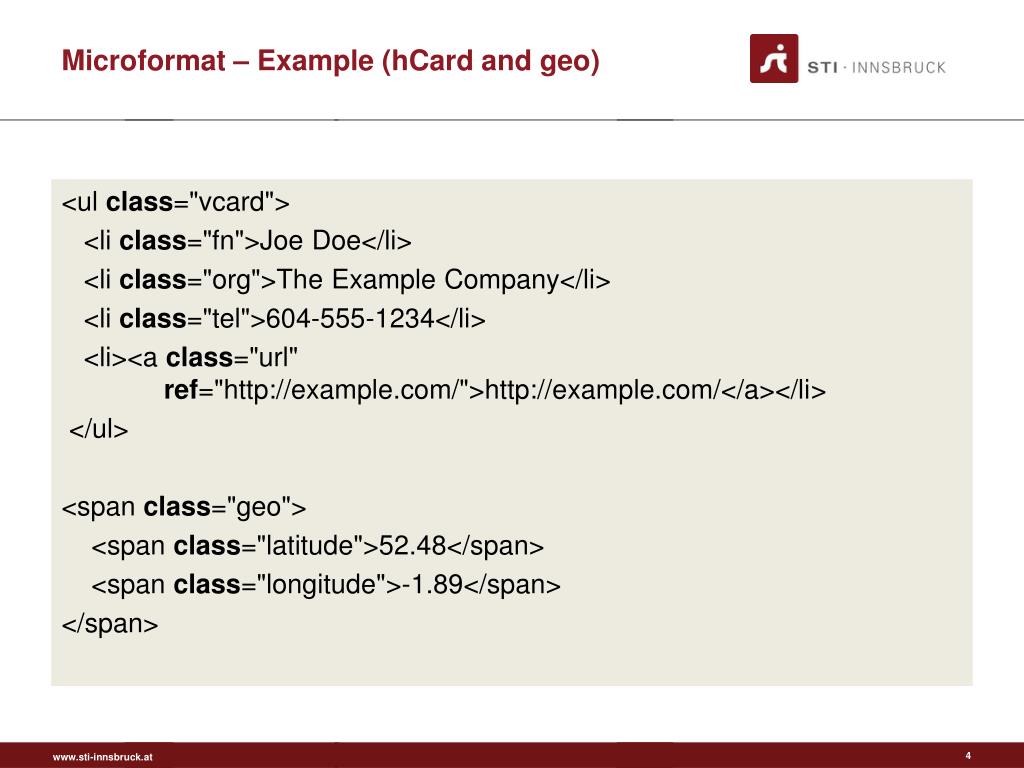 Microformat – Example (hCard and geo)

STI · INNSBRUCK

<ul class="vcard">
<li class="fn">Joe Doe</li>
<li class="org">The Example Company</li>
<li class="tel">604-555-1234</li>
<li><a class="url"
ref="http://example.com/">http://example.com/</a></li>
</ul>

<span class="geo">
<span class="latitude">52.48</span>
<span class="longitude">-1.89</span>
</span>

www.sti-innsbruck.at

4